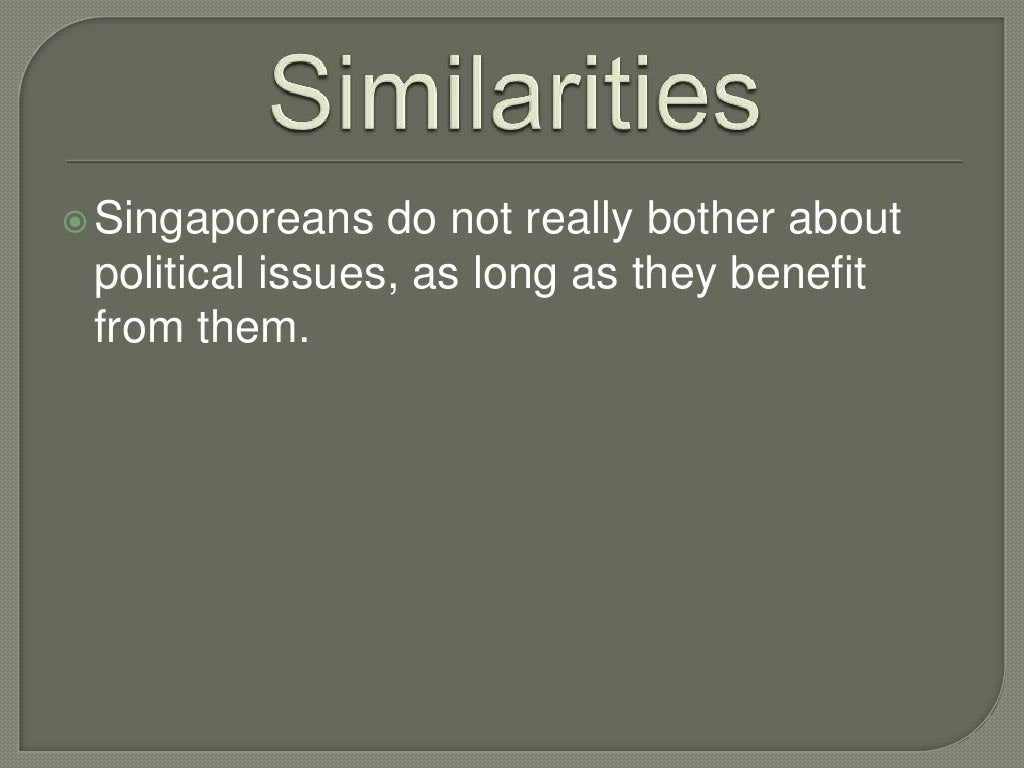 Similarities

Singaporeans do not really bother about political issues, as long as they benefit from them.